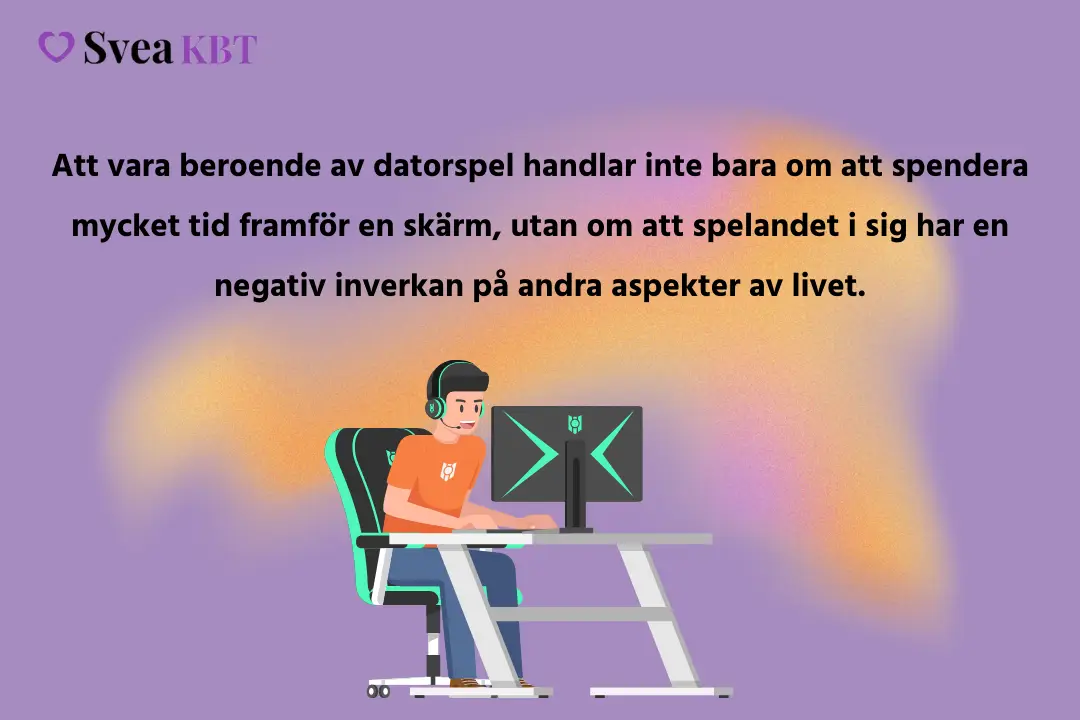 Svea KBT

Att vara beroende av datorspel handlar inte bara om att spendera mycket tid framför en skärm, utan om att spelandet i sig har en negativ inverkan på andra aspekter av livet.